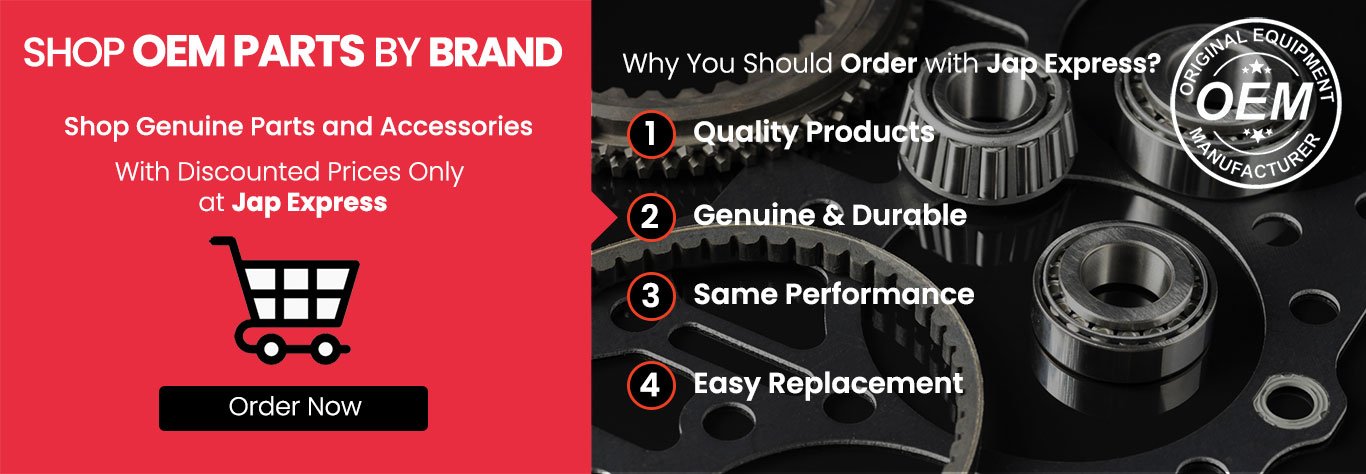 SHOP OEM PARTS BY BRAND

Shop Genuine Parts and Accessories

With Discounted Prices Only at Jap Express

Order Now

Why You Should Order with Jap Express?

1 Quality Products

2 Genuine & Durable

3 Same Performance

4 Easy Replacement

ORIGINAL EQUIPMENT
OEM
MANUFACTURER